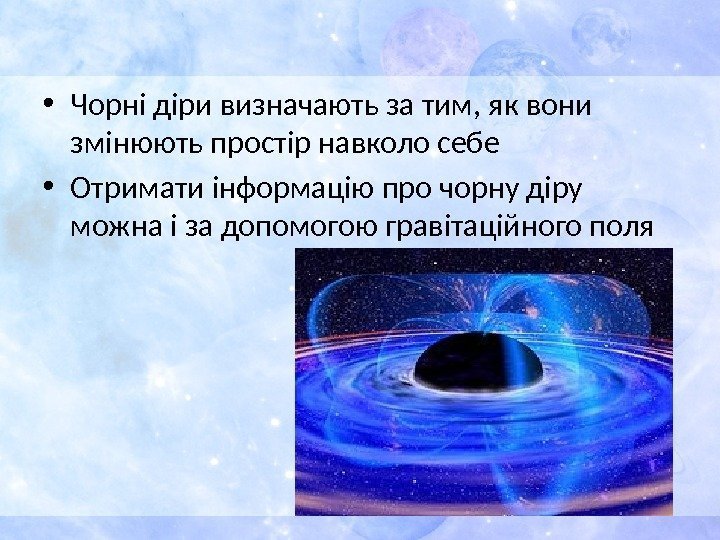 • Чорні діри визначають за тим, як вони змінюють простір навколо себе
• Отримати інформацію про чорну діру можна і за допомогою гравітаційного поля